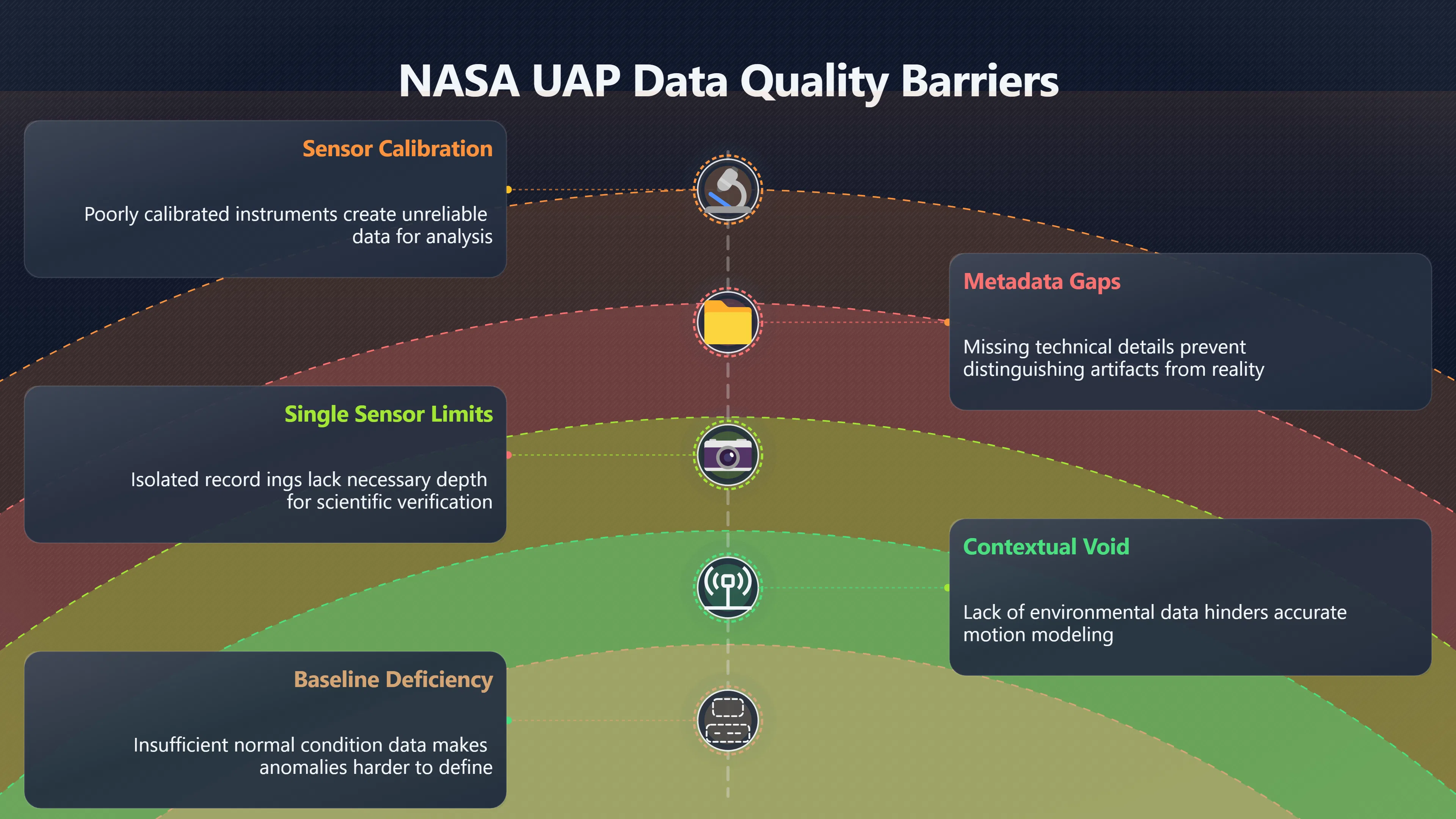 NASA UAP Data Quality Barriers

Sensor Calibration

Poorly calibrated instruments create unreliable data for analysis

Metadata Gaps

Missing technical details prevent distinguishing artifacts from reality

Single Sensor Limits

Isolated record ings lack necessary depth for scientific verification

Contextual Void

Lack of environmental data hinders accurate motion modeling

Baseline Deficiency

Insufficient normal condition data makes anomalies harder to define